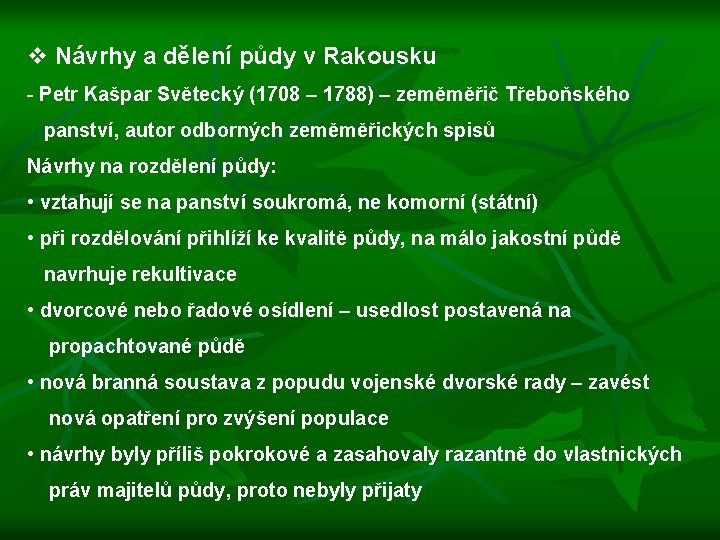 ❖ Návrhy a dělení půdy v Rakousku

- Petr Kašpar Světecký (1708 – 1788) – zeměměřič Třeboňského panství, autor odborných zeměměřických spisů

Návrhy na rozdělení půdy:

• vztahují se na panství soukromá, ne komorní (státní)

• při rozdělování přihlíží ke kvalitě půdy, na málo jakostní půdě navrhuje rekultivace

• dvorcové nebo řadové osídlení – usedlost postavená na propachtované půdě

• nová branná soustava z popudu vojenské dvorské rady – zavést nová opatření pro zvýšení populace

• návrhy byly příliš pokrokové a zasahovaly razantně do vlastnických práv majitelů půdy, proto nebyly přijaty